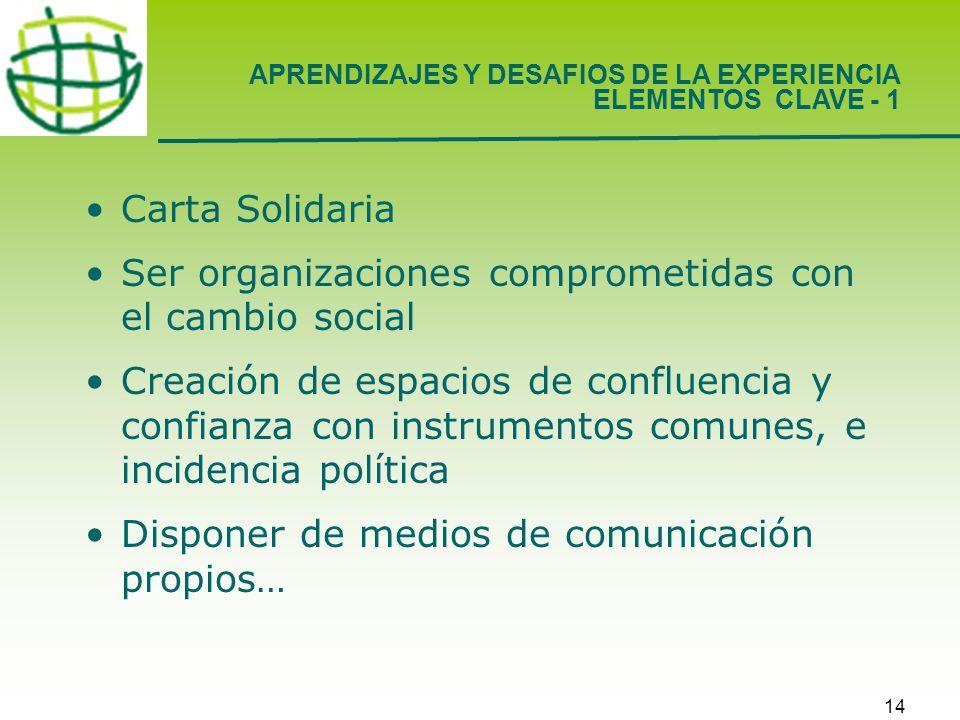 APRENDIZAJES Y DESAFIOS DE LA EXPERIENCIA
ELEMENTOS CLAVE - 1

• Carta Solidaria
• Ser organizaciones comprometidas con el cambio social
• Creación de espacios de confluencia y confianza con instrumentos comunes, e incidencia política
• Disponer de medios de comunicación propios…

14